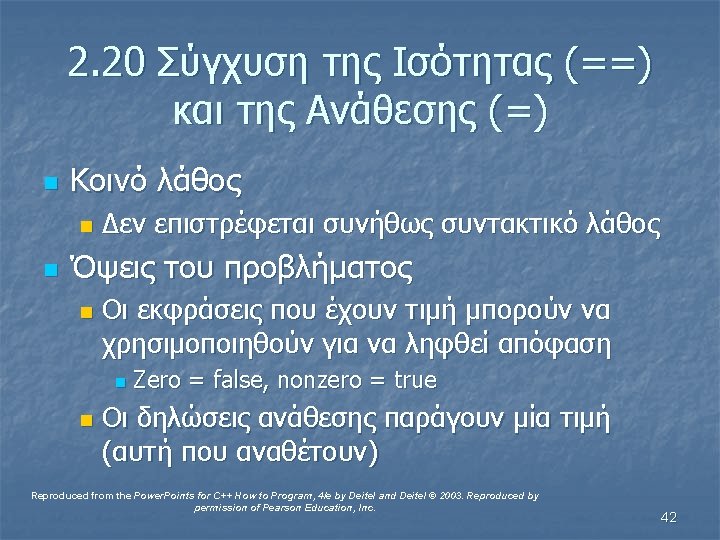 2.20 Σύγχυση της Ισότητας (==) και της Ανάθεσης (=)

Κοινό λάθος

Δεν επιστρέφεται συνήθως συντακτικό λάθος

Όψεις του προβλήματος

Οι εκφράσεις που έχουν τιμή μπορούν να χρησιμοποιηθούν για να ληφθεί απόφαση

Zero = false, nonzero = true

Οι δηλώσεις ανάθεσης παράγουν μία τιμή (αυτή που αναθέτουν)

Reproduced from the PowerPoints for C++ How to Program, 4/e by Deitel and Deitel © 2003. Reproduced by permission of Pearson Education, Inc.

42